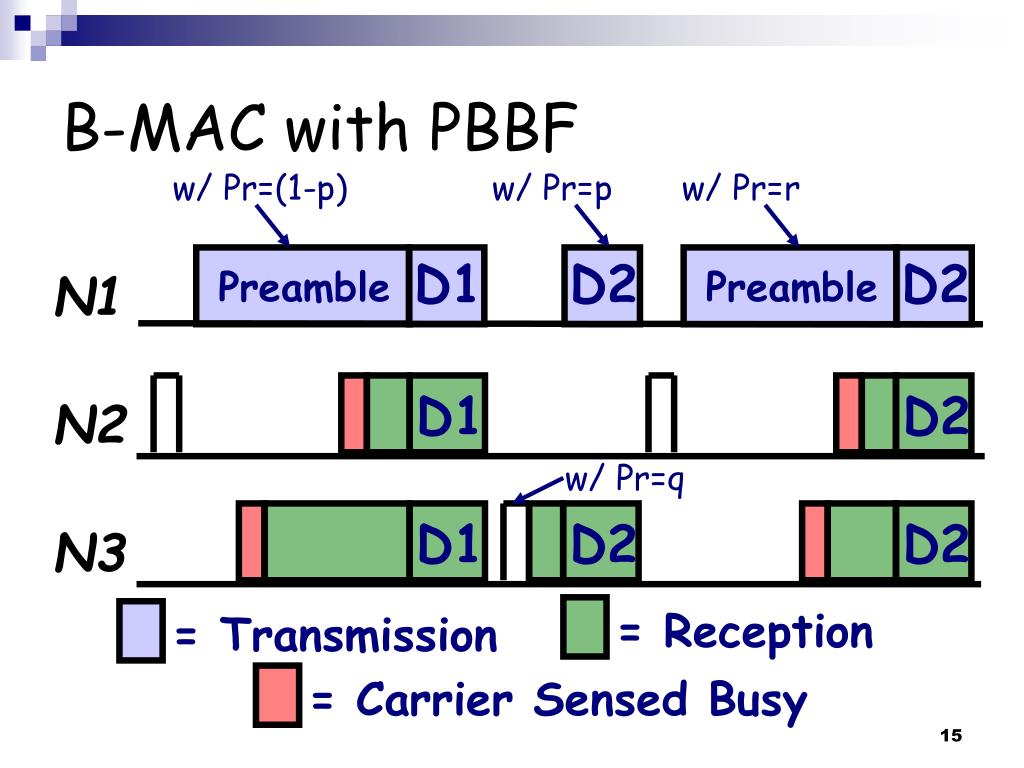 B-MAC with PBBF

w/ Pr=(1-p)
w/ Pr=p
w/ Pr=r

N1
Preamble
D1
D2
Preamble
D2

N2
D1
D2

w/ Pr=q

N3
D1
D2
D2

= Transmission
= Reception
= Carrier Sensed Busy

15